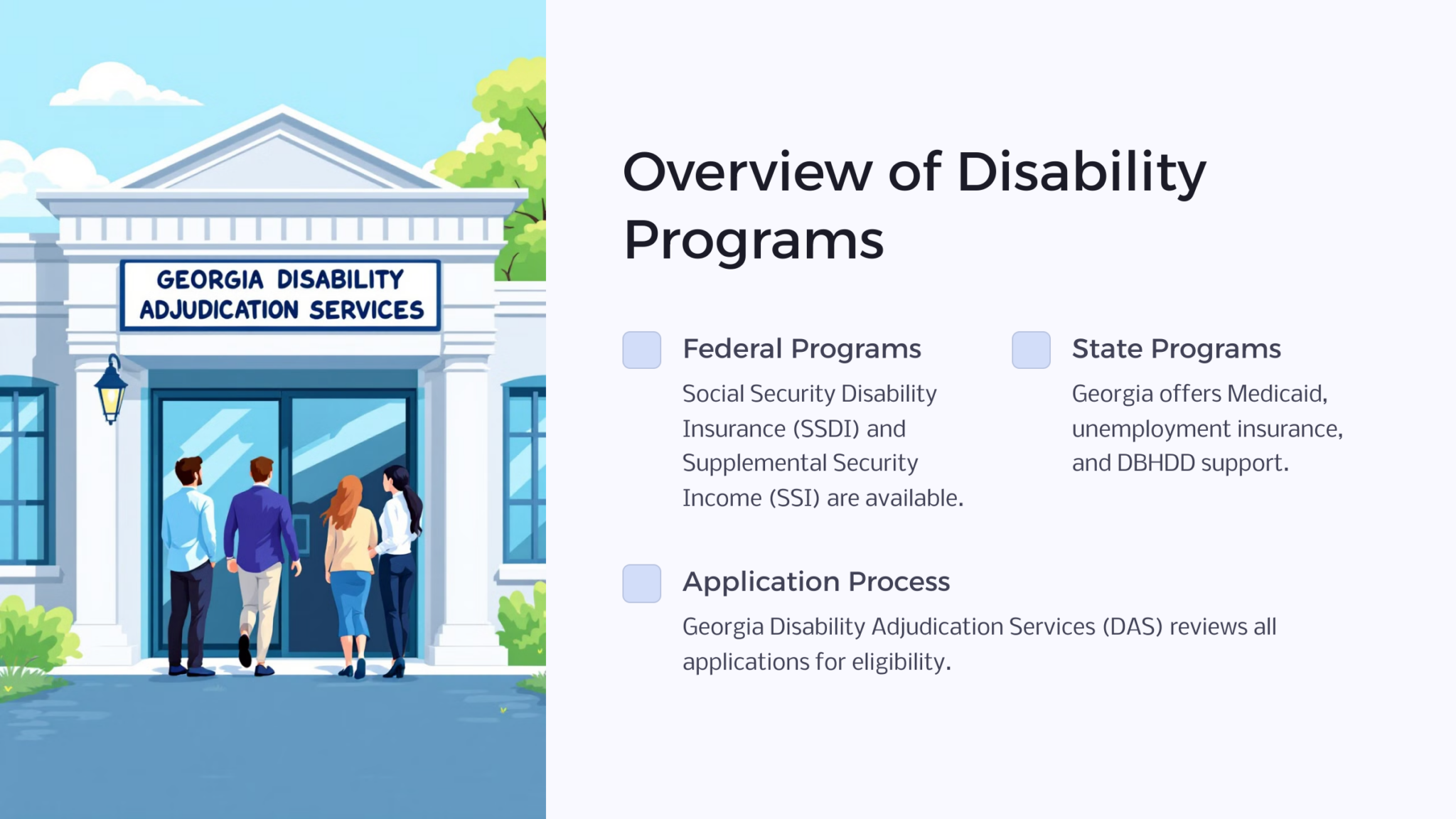 GEORGIA DISABILITY ADJUDICATION SERVICES

Overview of Disability Programs

Federal Programs

Social Security Disability Insurance (SSDI) and Supplemental Security Income (SSI) are available.

State Programs

Georgia offers Medicaid, unemployment insurance, and DBHDD support.

Application Process

Georgia Disability Adjudication Services (DAS) reviews all applications for eligibility.